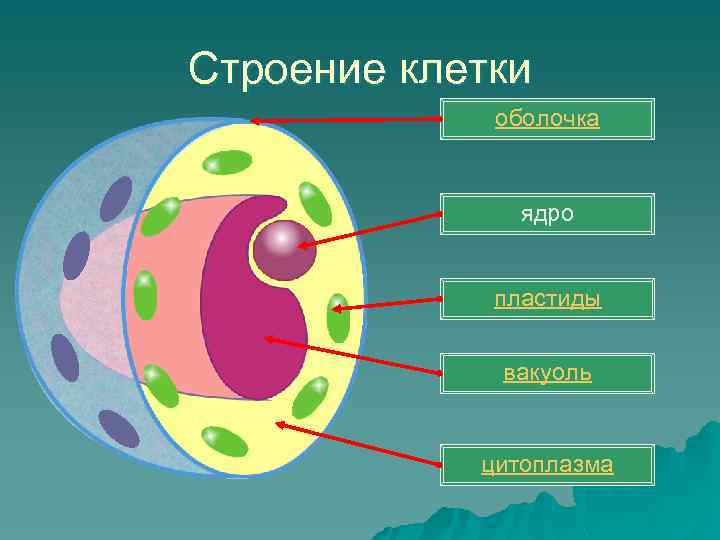 Строение клетки

оболочка

ядро

пластиды

вакуоль

цитоплазма